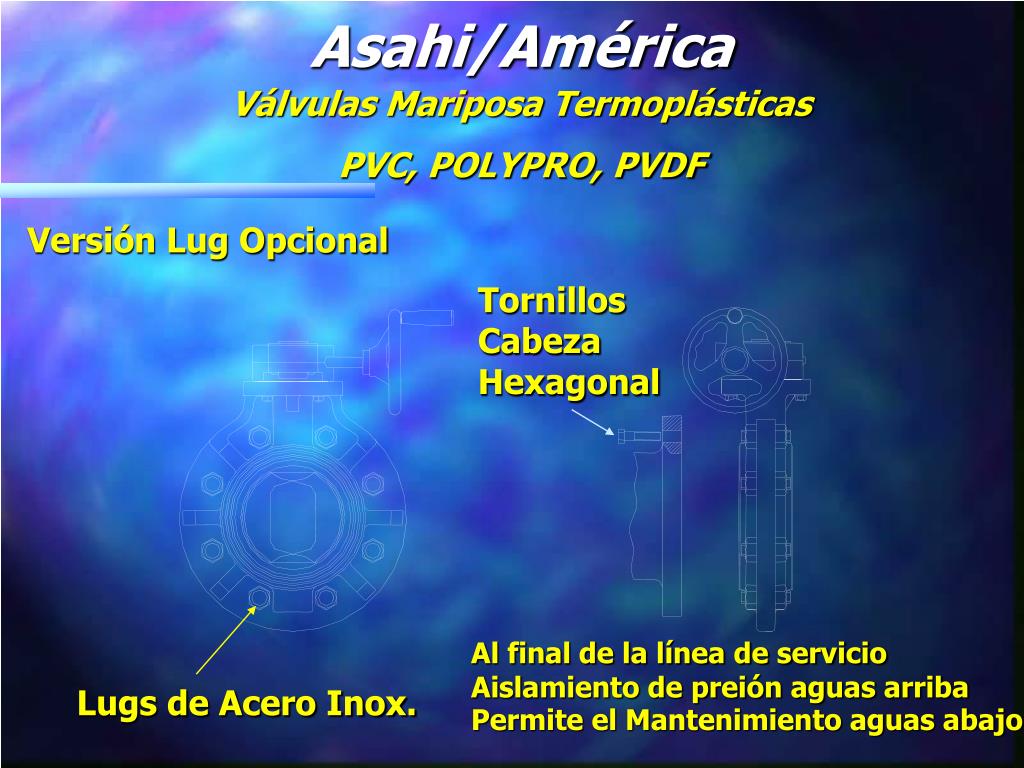 Asahi/América
Válvulas Mariposa Termoplásticas
PVC, POLYPRO, PVDF

Versión Lug Opcional

Tornillos
Cabeza
Hexagonal

Lugs de Acero Inox.

Al final de la línea de servicio
Aislamiento de preión aguas arriba
Permite el Mantenimiento aguas abajo